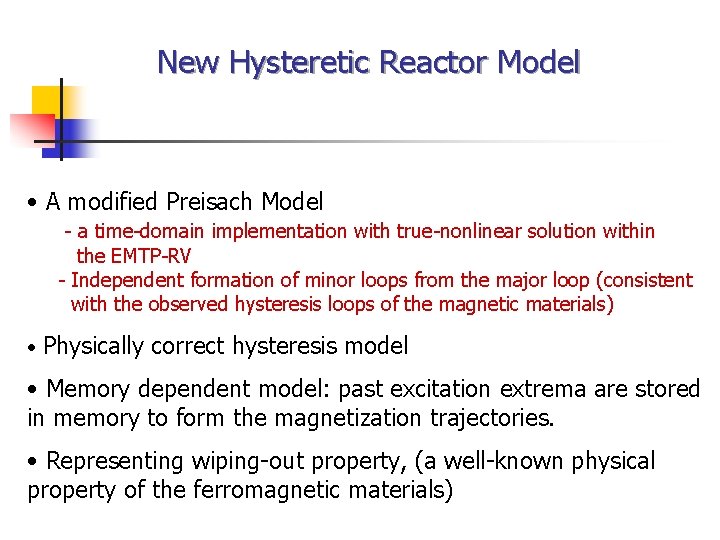 New Hysteretic Reactor Model

• A modified Preisach Model
- a time-domain implementation with true-nonlinear solution within the EMTP-RV
- Independent formation of minor loops from the major loop (consistent with the observed hysteresis loops of the magnetic materials)

• Physically correct hysteresis model

• Memory dependent model: past excitation extrema are stored in memory to form the magnetization trajectories.

• Representing wiping-out property, (a well-known physical property of the ferromagnetic materials)